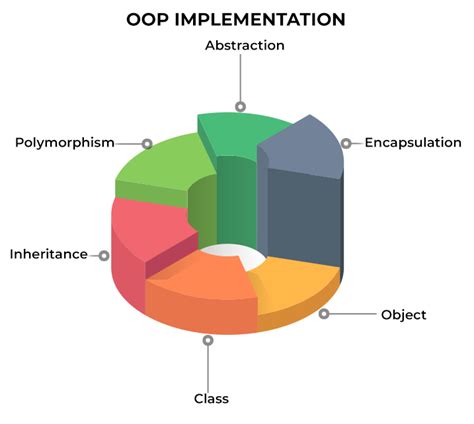 OOP IMPLEMENTATION

Abstraction

Polymorphism

Encapsulation

Inheritance

Object

Class